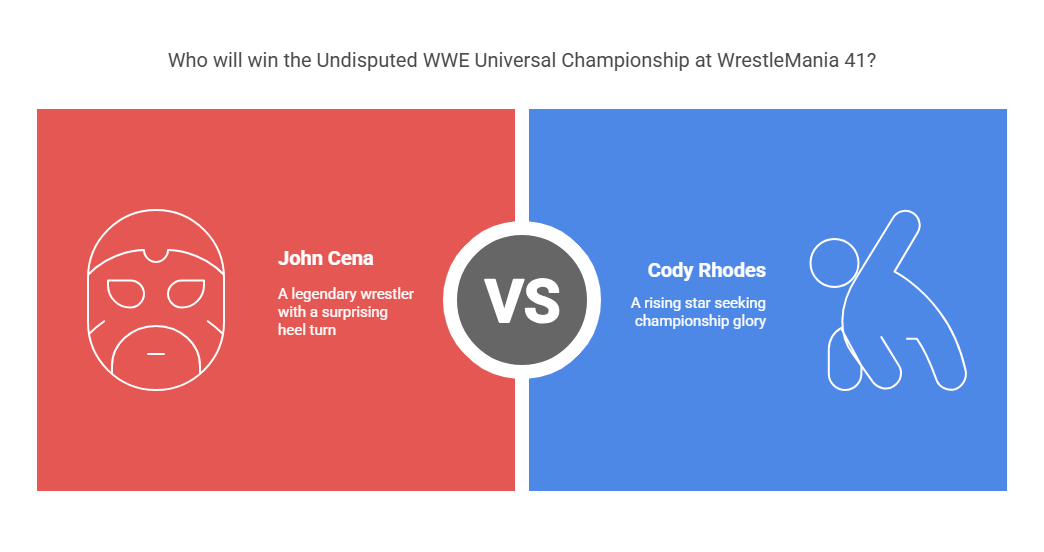 Who will win the Undisputed WWE Universal Championship at WrestleMania 41?

John Cena

A legendary wrestler with a surprising heel turn

VS

Cody Rhodes

A rising star seeking championship glory